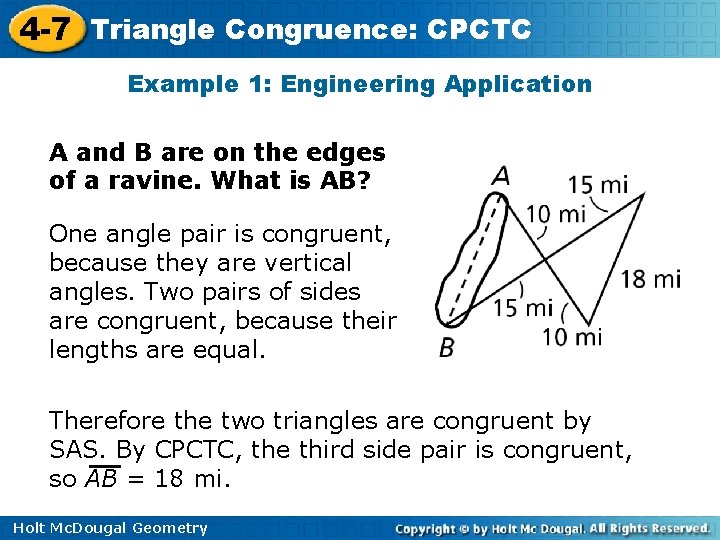 4-7 Triangle Congruence: CPCTC

Example 1: Engineering Application

A and B are on the edges of a ravine. What is AB?

One angle pair is congruent, because they are vertical angles. Two pairs of sides are congruent, because their lengths are equal.

A
15 mi
10 mi
18 mi
15 mi
10 mi
B

Therefore the two triangles are congruent by SAS. By CPCTC, the third side pair is congruent, so $\overline{AB}$ = 18 mi.

Holt McDougal Geometry

Copyright © by Holt Mc Dougal. All Rights Reserved.